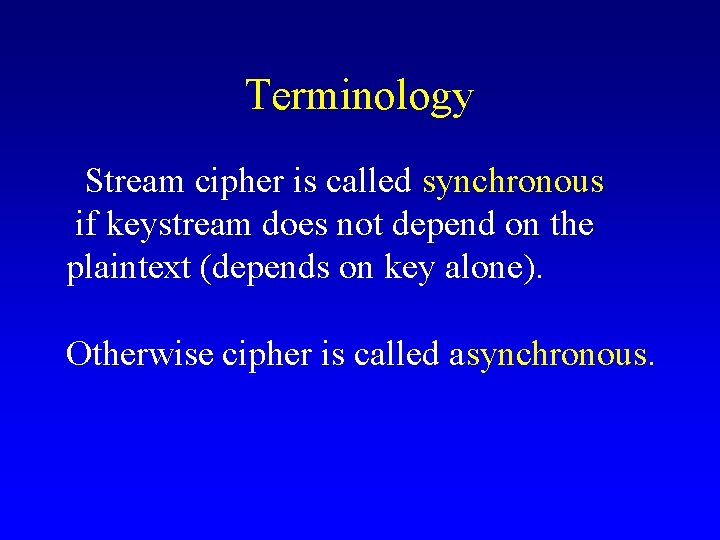 Terminology

Stream cipher is called synchronous if keystream does not depend on the plaintext (depends on key alone).

Otherwise cipher is called asynchronous.